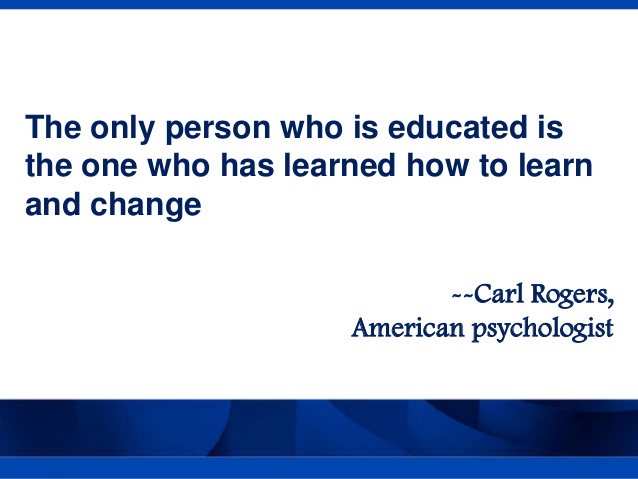 The only person who is educated is the one who has learned how to learn and change

--Carl Rogers,
American psychologist